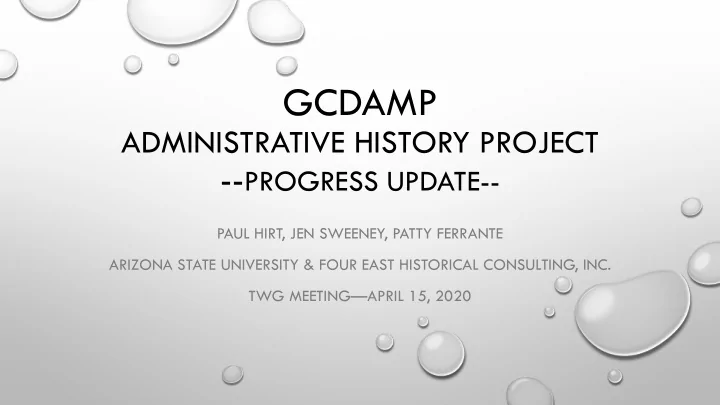 GCDAMP
ADMINISTRATIVE HISTORY PROJECT
--PROGRESS UPDATE--

PAUL HIRT, JEN SWEENEY, PATTY FERRANTE

ARIZONA STATE UNIVERSITY & FOUR EAST HISTORICAL CONSULTING, INC.

TWG MEETING—APRIL 15, 2020